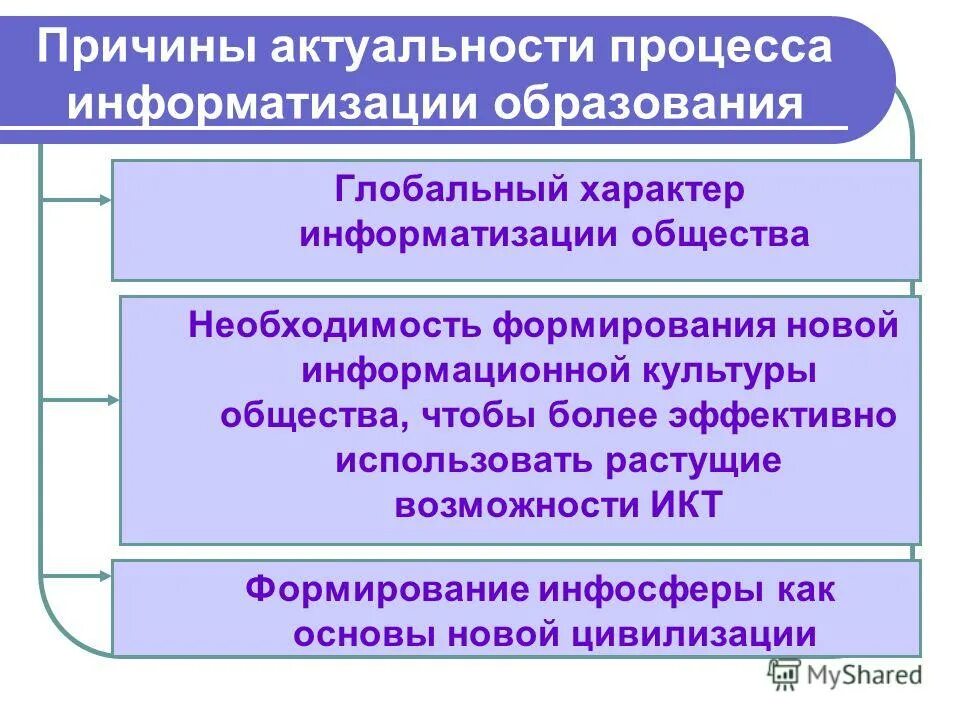 Причины актуальности процесса информатизации образования

Глобальный характер информатизации общества

Необходимость формирования новой информационной культуры общества, чтобы более эффективно использовать растущие возможности ИКТ

Формирование инфосферы как основы новой цивилизации

MyShared